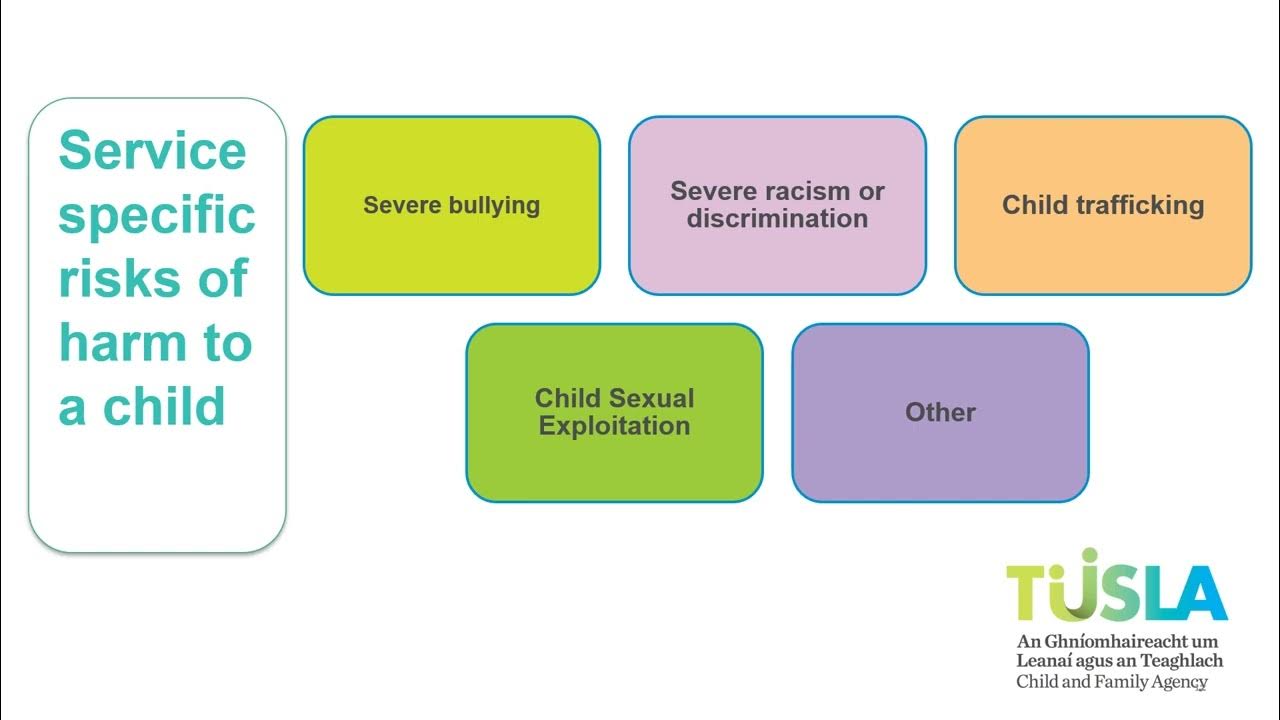 Service specific risks of harm to a child

Severe bullying

Severe racism or discrimination

Child trafficking

Child Sexual Exploitation

Other

TUSLA

An Ghníomhaireacht um Leanaí agus an Teaghlach
Child and Family Agency